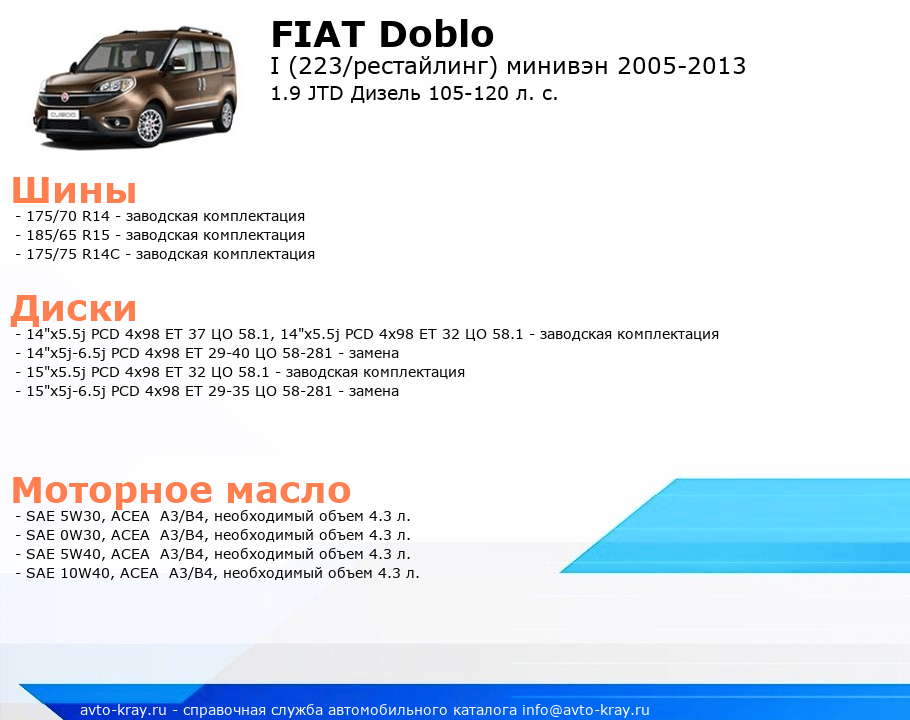 FIAT Doblo
I (223/рестайлинг) минивэн 2005-2013
1.9 JTD Дизель 105-120 л. с.

Шины
- 175/70 R14 - заводская комплектация
- 185/65 R15 - заводская комплектация
- 175/75 R14C - заводская комплектация

Диски
- 14"x5.5j PCD 4x98 ET 37 ЦО 58.1, 14"x5.5j PCD 4x98 ET 32 ЦО 58.1 - заводская комплектация
- 14"x5j-6.5j PCD 4x98 ET 29-40 ЦО 58-281 - замена
- 15"x5.5j PCD 4x98 ET 32 ЦО 58.1 - заводская комплектация
- 15"x5j-6.5j PCD 4x98 ET 29-35 ЦО 58-281 - замена

Моторное масло
- SAE 5W30, ACEA A3/B4, необходимый объем 4.3 л.
- SAE 0W30, ACEA A3/B4, необходимый объем 4.3 л.
- SAE 5W40, ACEA A3/B4, необходимый объем 4.3 л.
- SAE 10W40, ACEA A3/B4, необходимый объем 4.3 л.

avto-kray.ru - справочная служба автомобильного каталога info@avto-kray.ru